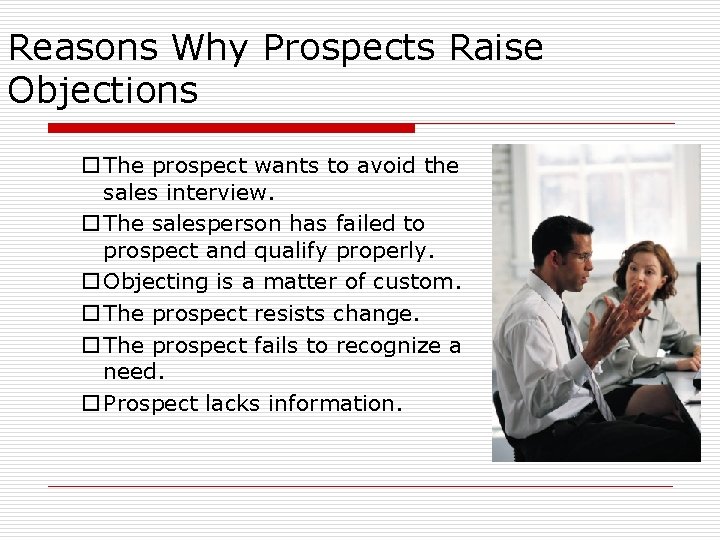 Reasons Why Prospects Raise Objections

□ The prospect wants to avoid the sales interview.
□ The salesperson has failed to prospect and qualify properly.
□ Objecting is a matter of custom.
□ The prospect resists change.
□ The prospect fails to recognize a need.
□ Prospect lacks information.